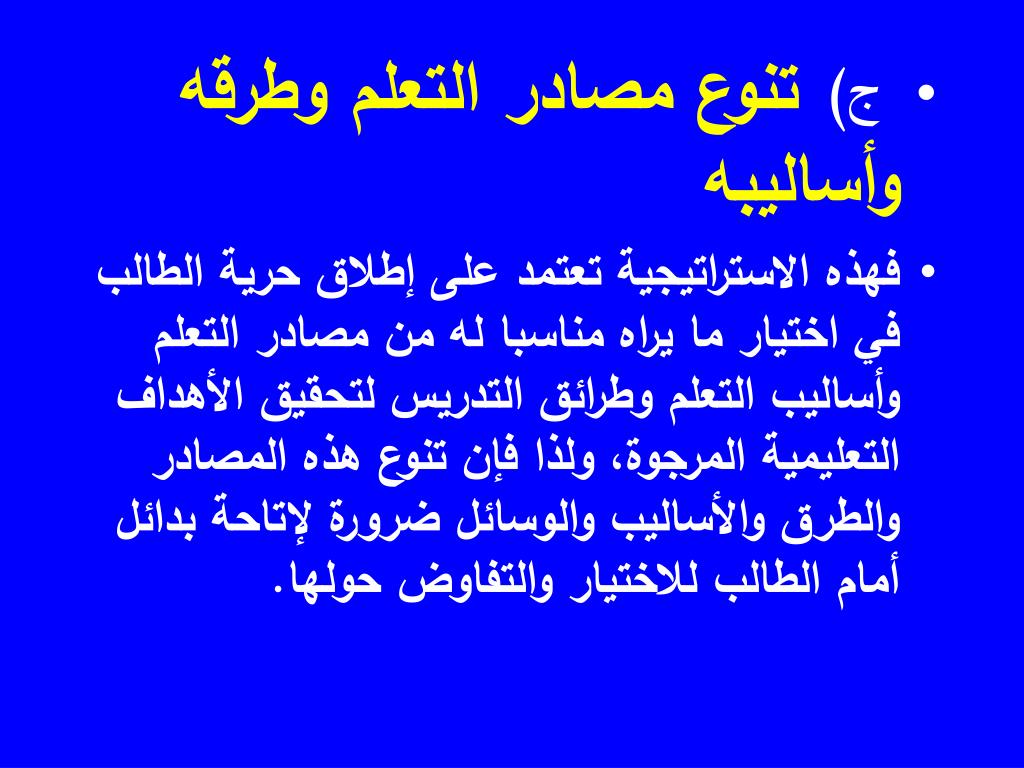 • ج) تنوع مصادر التعلم وطرقه وأساليبه

• فهذه الاستراتيجية تعتمد على إطلاق حرية الطالب في اختيار ما يراه مناسبا له من مصادر التعلم وأساليب التعلم وطرائق التدريس لتحقيق الأهداف التعليمية المرجوة، ولذا فإن تنوع هذه المصادر والطرق والأساليب والوسائل ضرورة لإتاحة بدائل أمام الطالب للاختيار والتفاوض حولها.